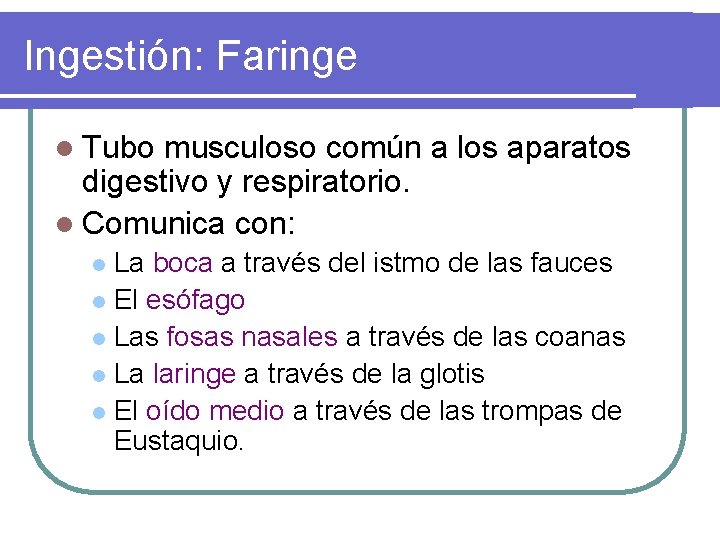 Ingestión: Faringe

- Tubo musculoso común a los aparatos digestivo y respiratorio.
- Comunica con:
  - La boca a través del istmo de las fauces
  - El esófago
  - Las fosas nasales a través de las coanas
  - La laringe a través de la glotis
  - El oído medio a través de las trompas de Eustaquio.